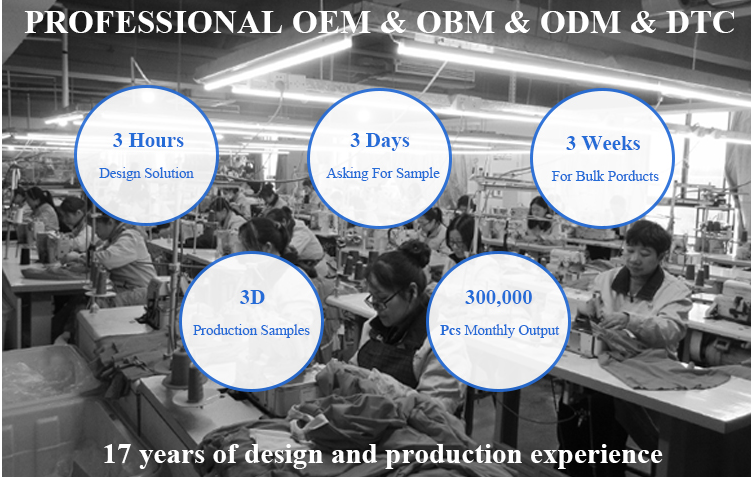 PROFESSIONAL OEM & OBM & ODM & DTC

3 Hours
Design Solution

3 Days
Asking For Sample

3 Weeks
For Bulk Porducts

3D
Production Samples

300,000
Pcs Monthly Output

17 years of design and production experience